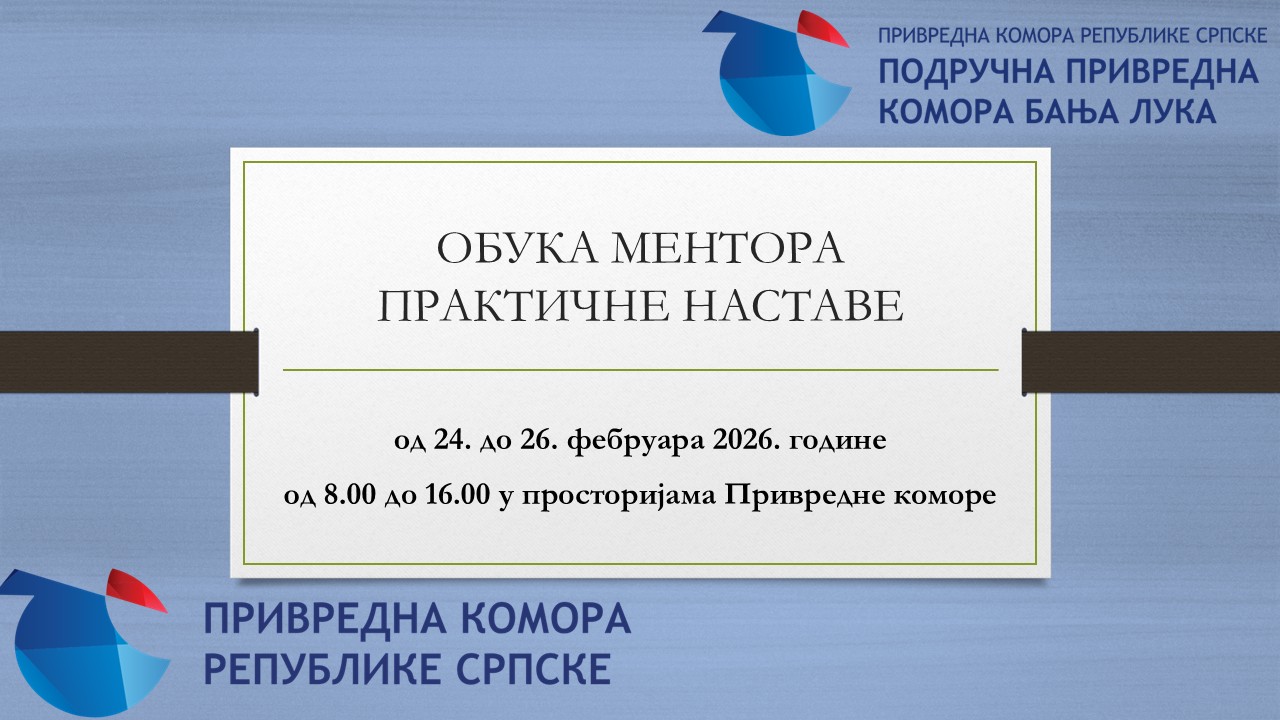 ПРИВРЕДНА КОМОРА РЕПУБЛИКЕ СРПСКЕ
ПОДРУЧНА ПРИВРЕДНА КОМОРА БАЊА ЛУКА

ОБУКА МЕНТОРА ПРАКТИЧНЕ НАСТАВЕ

од 24. до 26. фебруара 2026. године

од 8.00 до 16.00 у просторијама Привредне коморе

ПРИВРЕДНА КОМОРА РЕПУБЛИКЕ СРПСКЕ